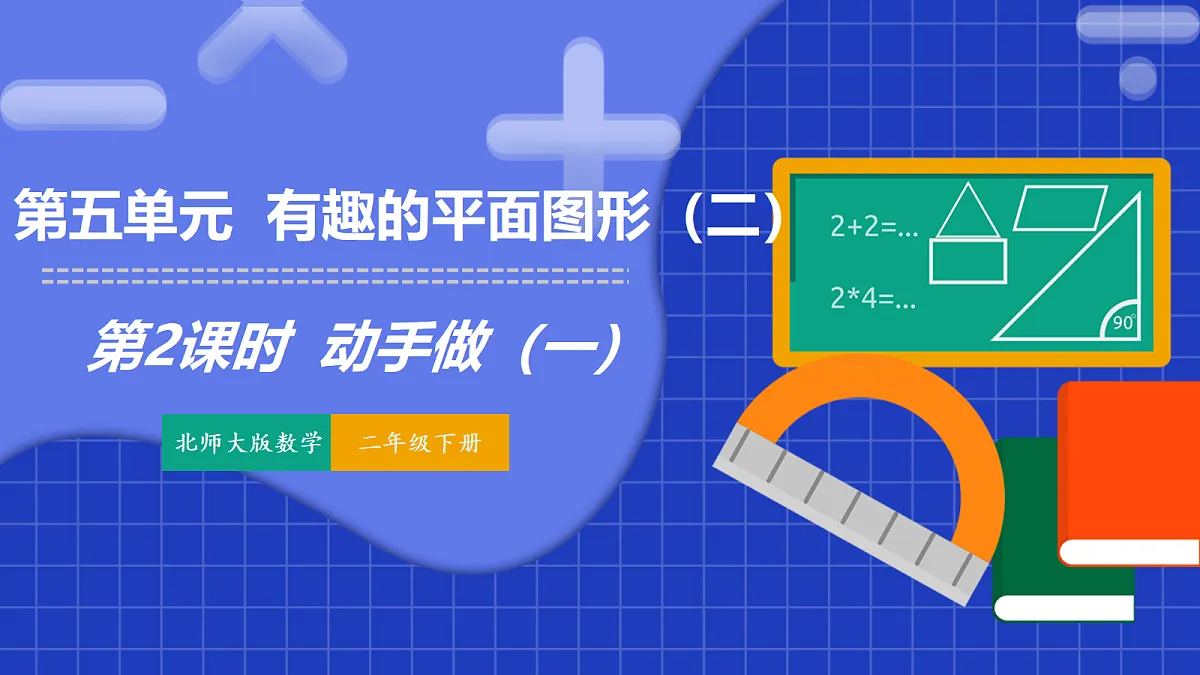 第五单元 有趣的平面图形（二）

第2课时 动手做（一）

北师大版数学 二年级下册

2+2=...

2*4=...

90°